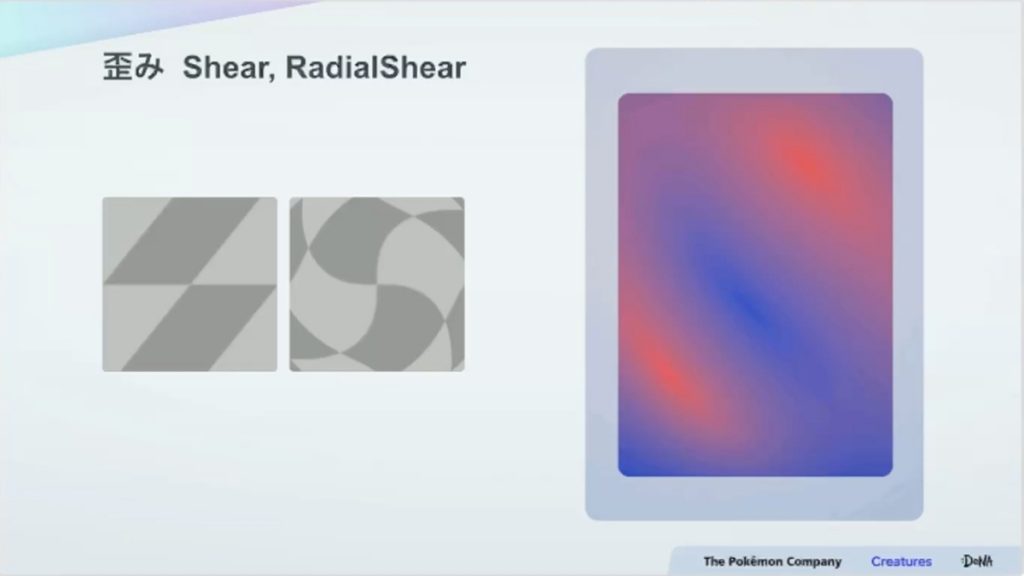 歪み Shear, RadialShear

The Pokémon Company Creatures DeNA